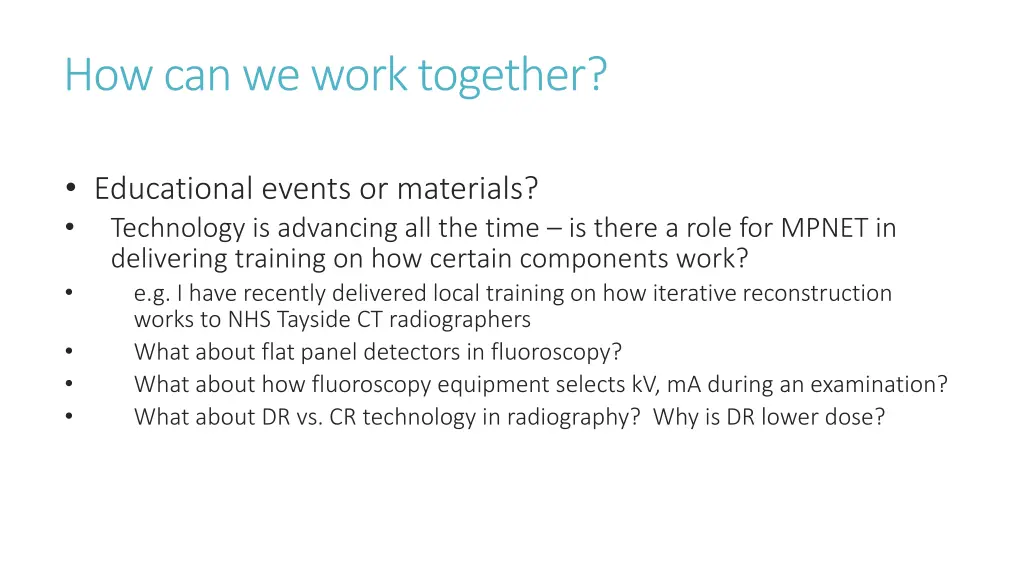 How can we work together?

• Educational events or materials?

• Technology is advancing all the time – is there a role for MPNET in delivering training on how certain components work?

• e.g. I have recently delivered local training on how iterative reconstruction works to NHS Tayside CT radiographers

• What about flat panel detectors in fluoroscopy?

• What about how fluoroscopy equipment selects kV, mA during an examination?

• What about DR vs. CR technology in radiography? Why is DR lower dose?